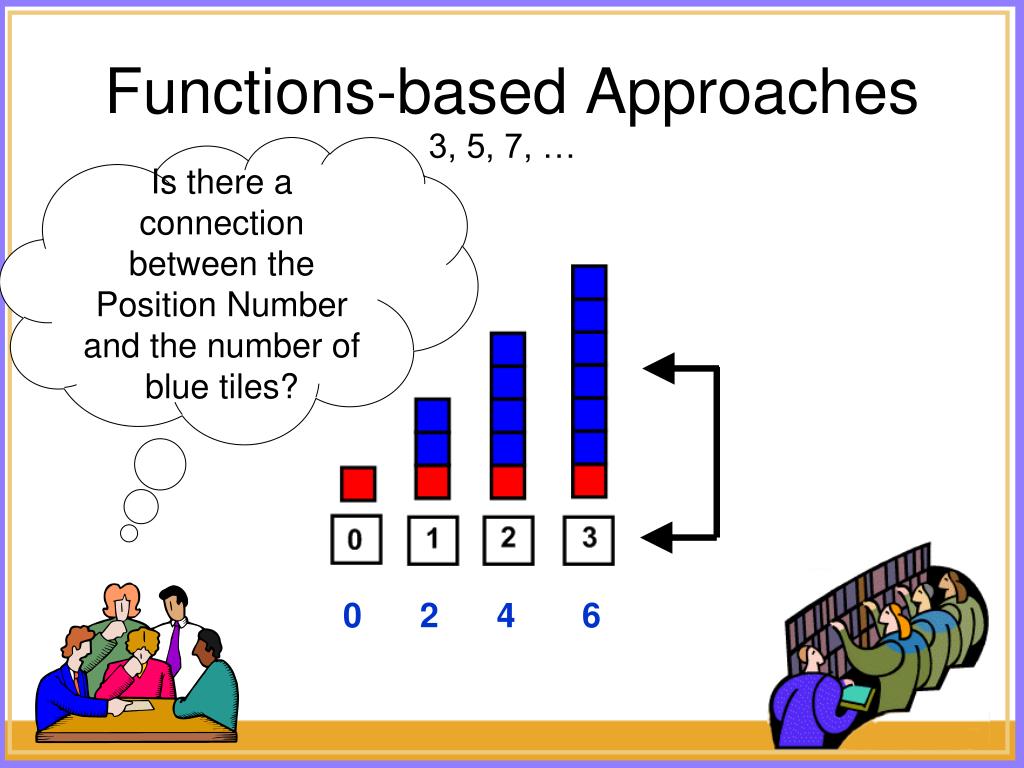 Functions-based Approaches

3, 5, 7, …

Is there a connection between the Position Number and the number of blue tiles?

0 1 2 3

0 2 4 6